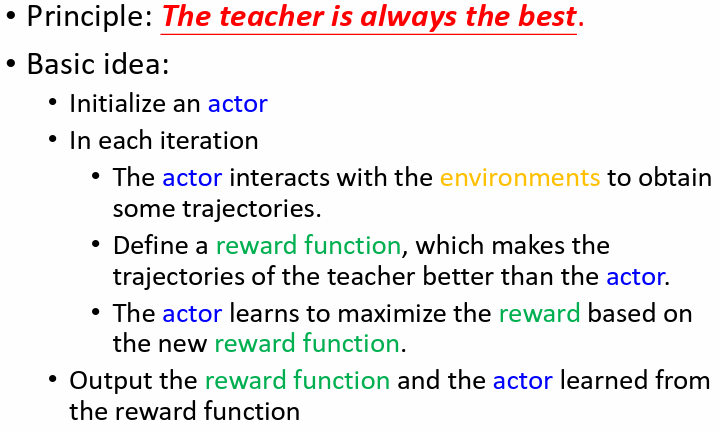 • Principle: The teacher is always the best.

• Basic idea:

• Initialize an actor

• In each iteration

• The actor interacts with the environments to obtain some trajectories.

• Define a reward function, which makes the trajectories of the teacher better than the actor.

• The actor learns to maximize the reward based on the new reward function.

• Output the reward function and the actor learned from the reward function